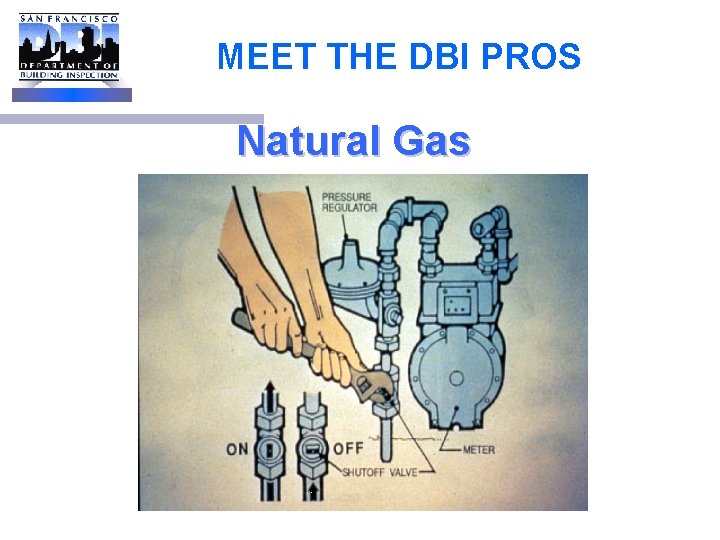 SAN FRANCISCO
DBI
DEPARTMENT OF
BUILDING INSPECTION

MEET THE DBI PROS

Natural Gas

PRESSURE
REGULATOR

ON

OFF

SHUTOFF VALVE

METER